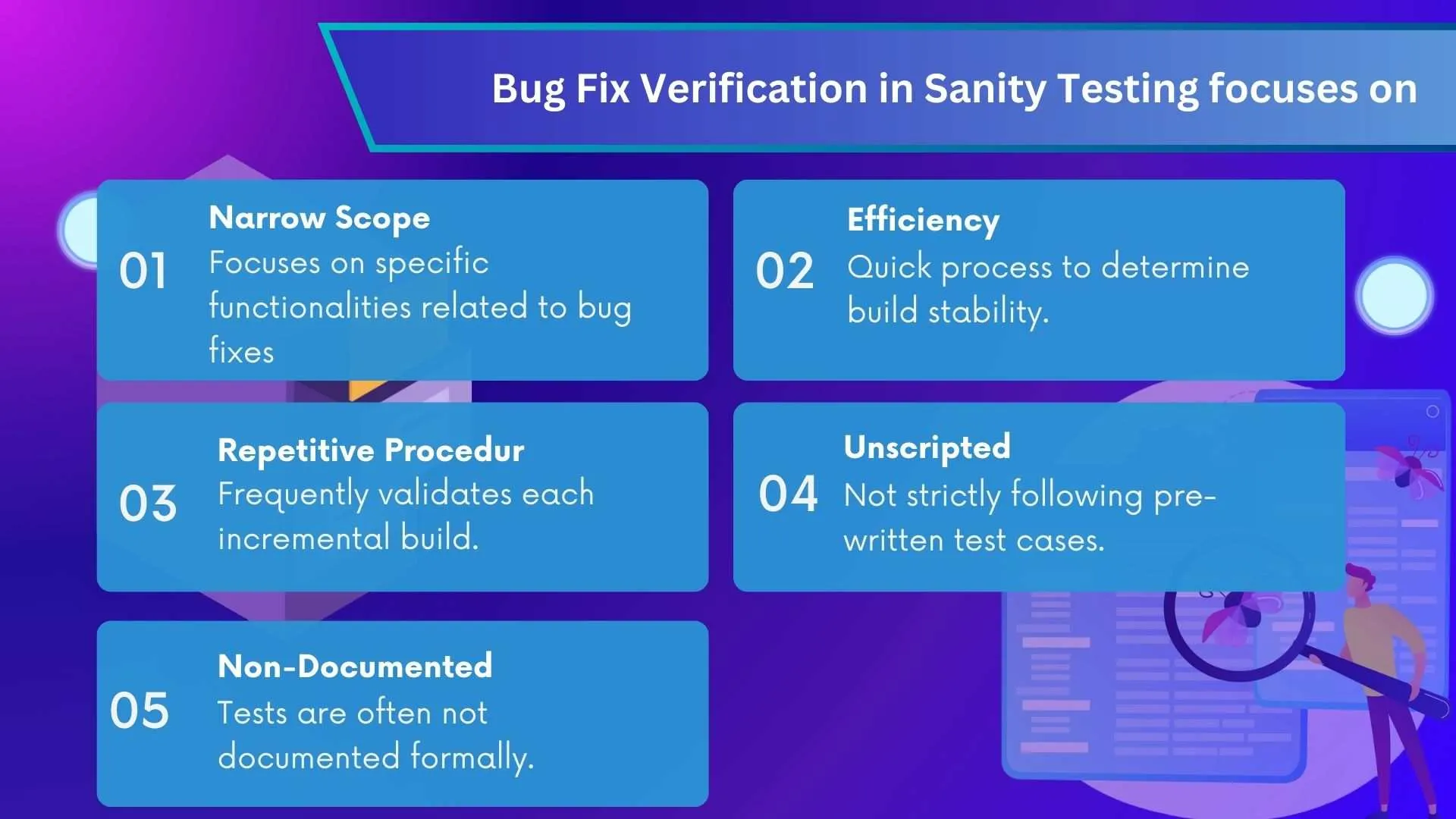 Bug Fix Verification in Sanity Testing focuses on

01
Narrow Scope
Focuses on specific functionalities related to bug fixes

02
Efficiency
Quick process to determine build stability.

03
Repetitive Procedur
Frequently validates each incremental build.

04
Unscripted
Not strictly following pre-written test cases.

05
Non-Documented
Tests are often not documented formally.